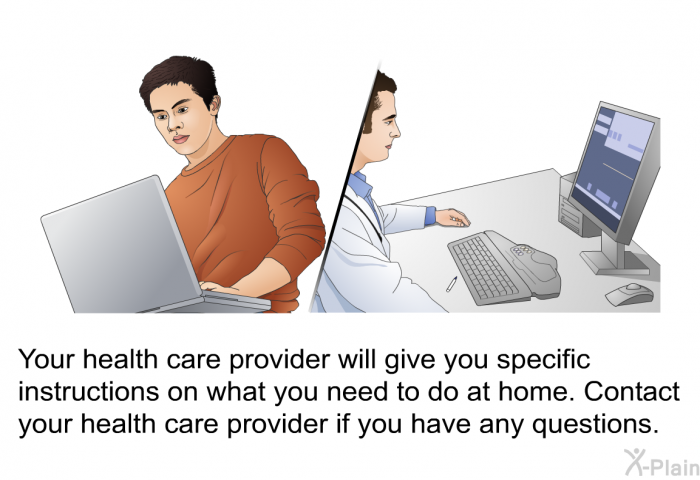 Your health care provider will give you specific instructions on what you need to do at home. Contact your health care provider if you have any questions.

X-Plain